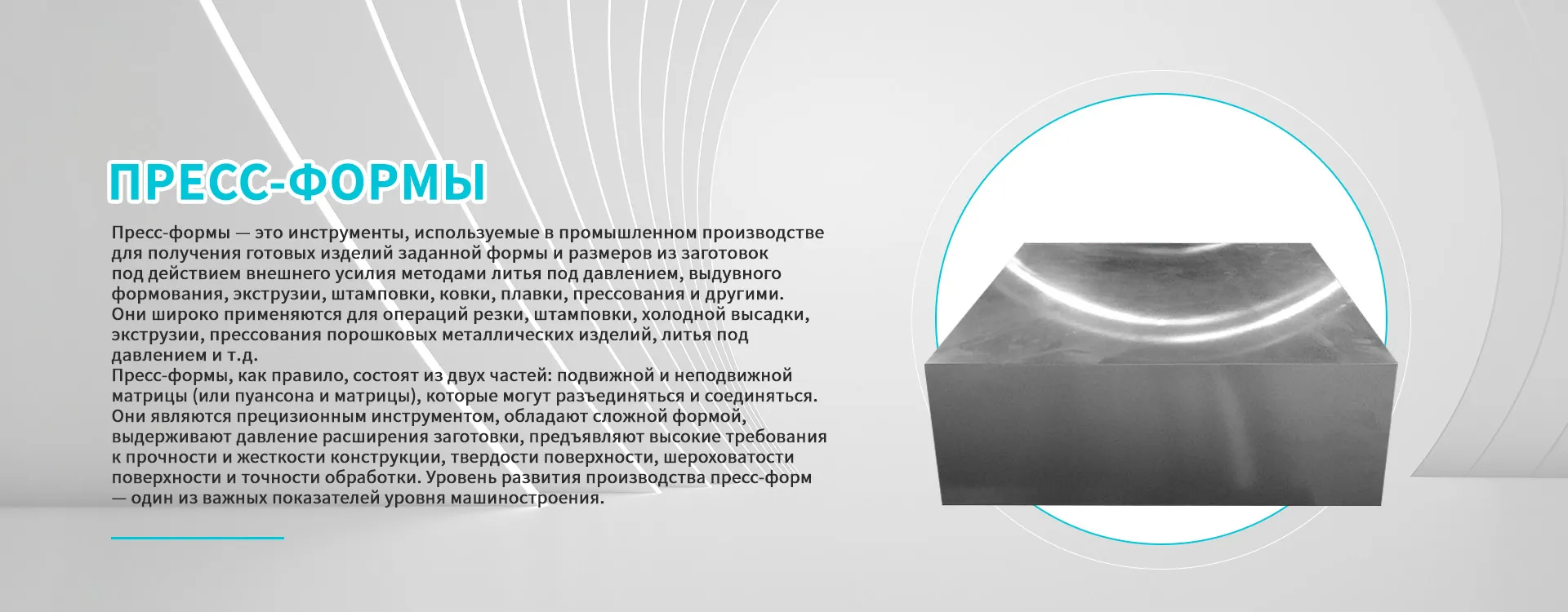 ПРЕСС-ФОРМЫ

Пресс-формы — это инструменты, используемые в промышленном производстве для получения готовых изделий заданной формы и размеров из заготовок под действием внешнего усилия методами литья под давлением, выдувного формования, экструзии, штамповки, ковки, плавки, прессования и другими. Они широко применяются для операций резки, штамповки, холодной высадки, экструзии, прессования порошковых металлических изделий, литья под давлением и т.д.
Пресс-формы, как правило, состоят из двух частей: подвижной и неподвижной матрицы (или пуансона и матрицы), которые могут разъединяться и соединяться. Они являются прецизионным инструментом, обладают сложной формой, выдерживают давление расширения заготовки, предъявляют высокие требования к прочности и жесткости конструкции, твердости поверхности, шероховатости поверхности и точности обработки. Уровень развития производства пресс-форм — один из важных показателей уровня машиностроения.